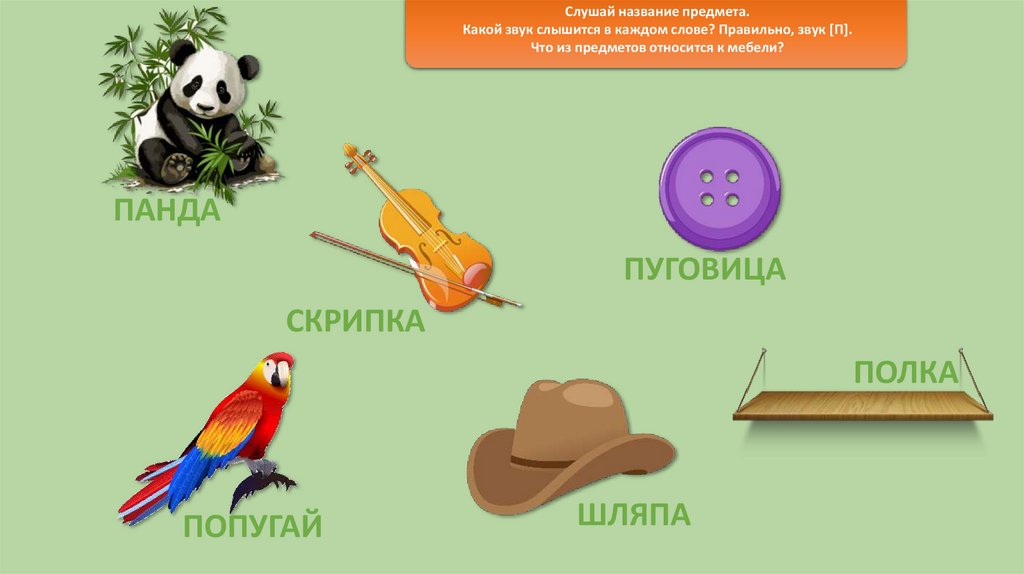 Слушай название предмета.
Какой звук слышится в каждом слове? Правильно, звук [П].
Что из предметов относится к мебели?

ПАНДА

СКРИПКА

ПУГОВИЦА

ПОЛКА

ПОПУГАЙ

ШЛЯПА